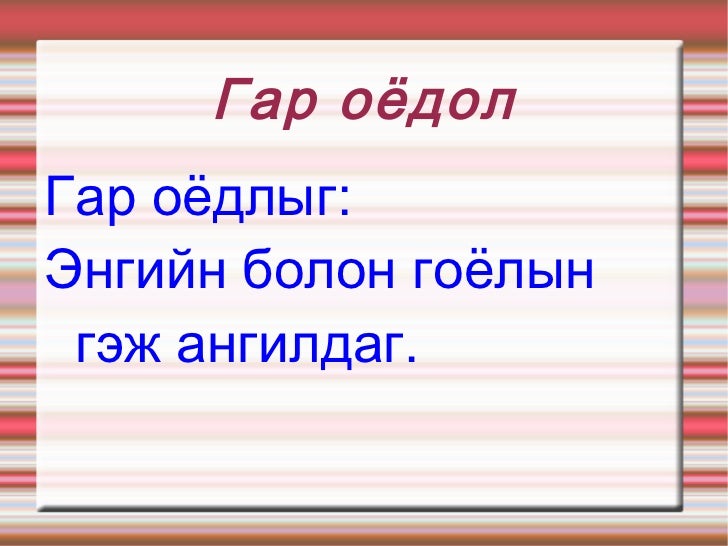 Гар оёдол

Гар оёдлыг:
Энгийн болон гоёлын гэж ангилдаг.